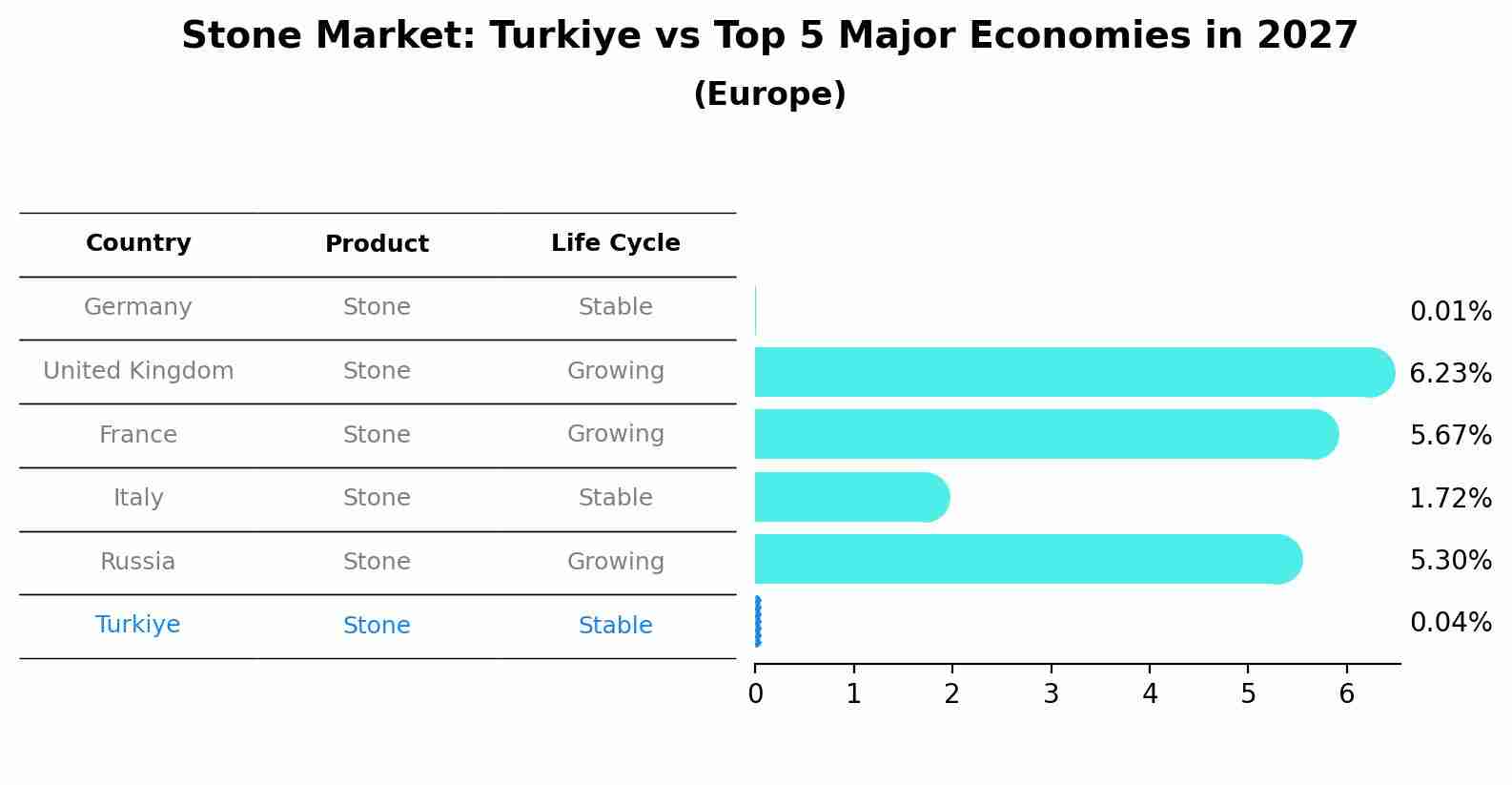 Stone Market: Turkiye vs Top 5 Major Economies in 2027
(Europe)

| Country | Product | Life Cycle |
|---|---|---|
| Germany | Stone | Stable |
| United Kingdom | Stone | Growing |
| France | Stone | Growing |
| Italy | Stone | Stable |
| Russia | Stone | Growing |
| Turkiye | Stone | Stable |

0.01%
6.23%
5.67%
1.72%
5.30%
0.04%

0 1 2 3 4 5 6